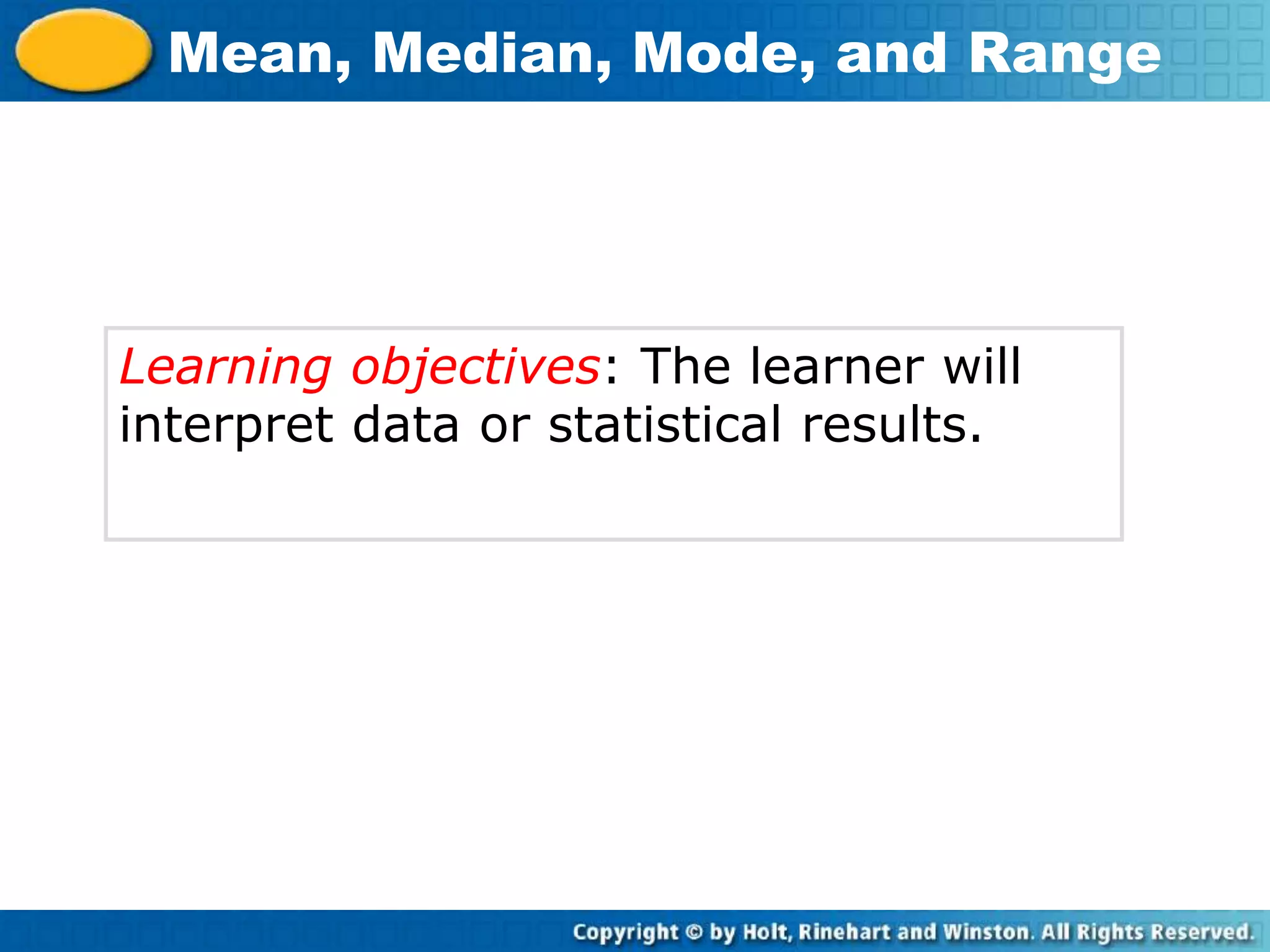 Mean, Median, Mode, and Range

Learning objectives: The learner will interpret data or statistical results.

Copyright © by Holt, Rinehart and Winston. All Rights Reserved.